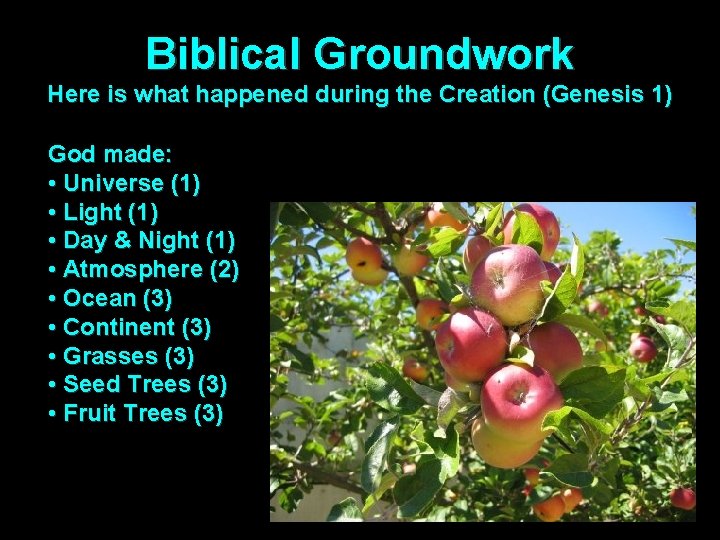 Biblical Groundwork
Here is what happened during the Creation (Genesis 1)

God made:
• Universe (1)
• Light (1)
• Day & Night (1)
• Atmosphere (2)
• Ocean (3)
• Continent (3)
• Grasses (3)
• Seed Trees (3)
• Fruit Trees (3)